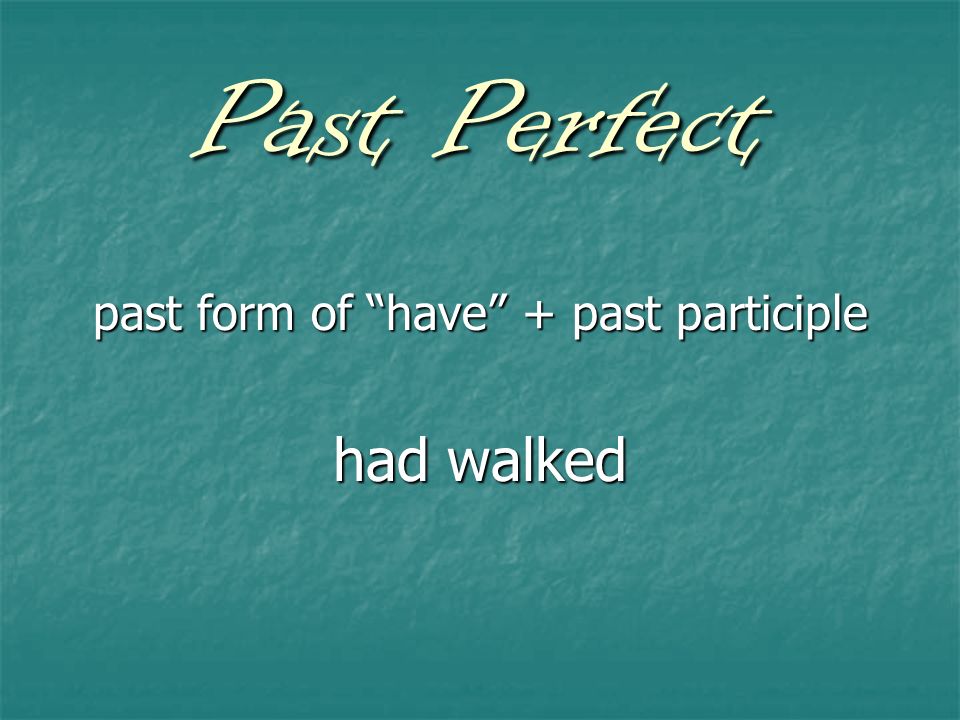 Past Perfect

past form of “have” + past participle

had walked